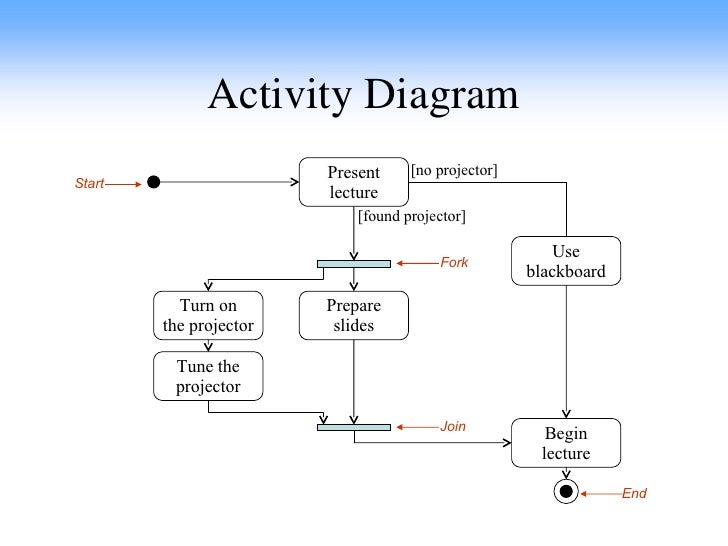 Activity Diagram

Start

Present lecture

[no projector]

[found projector]

Fork

Use blackboard

Turn on the projector

Prepare slides

Tune the projector

Join

Begin lecture

End